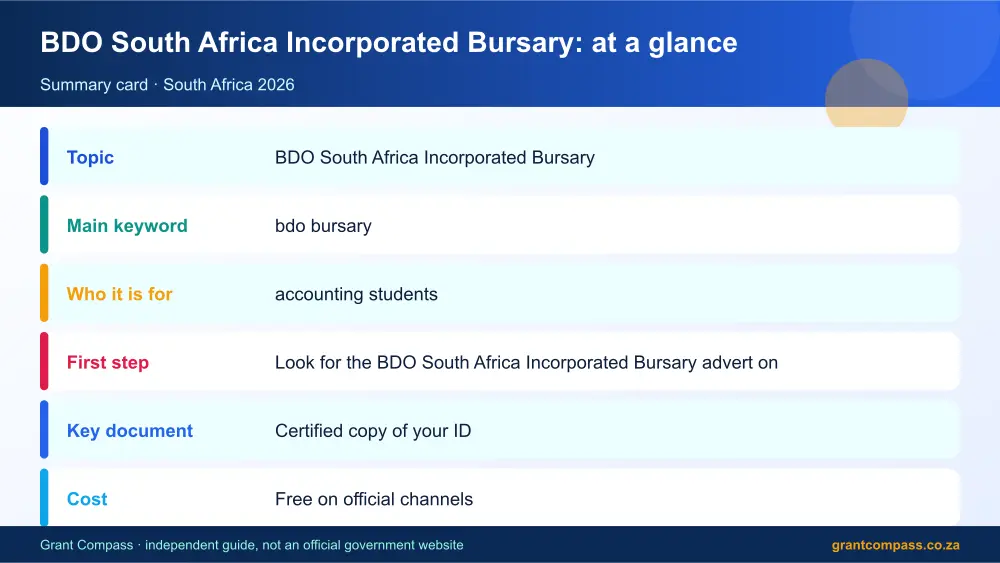 BDO South Africa Incorporated Bursary: at a glance

Summary card · South Africa 2026

Topic
BDO South Africa Incorporated Bursary

Main keyword
bdo bursary

Who it is for
accounting students

First step
Look for the BDO South Africa Incorporated Bursary advert on

Key document
Certified copy of your ID

Cost
Free on official channels

Grant Compass · independent guide, not an official government website

grantcompass.co.za